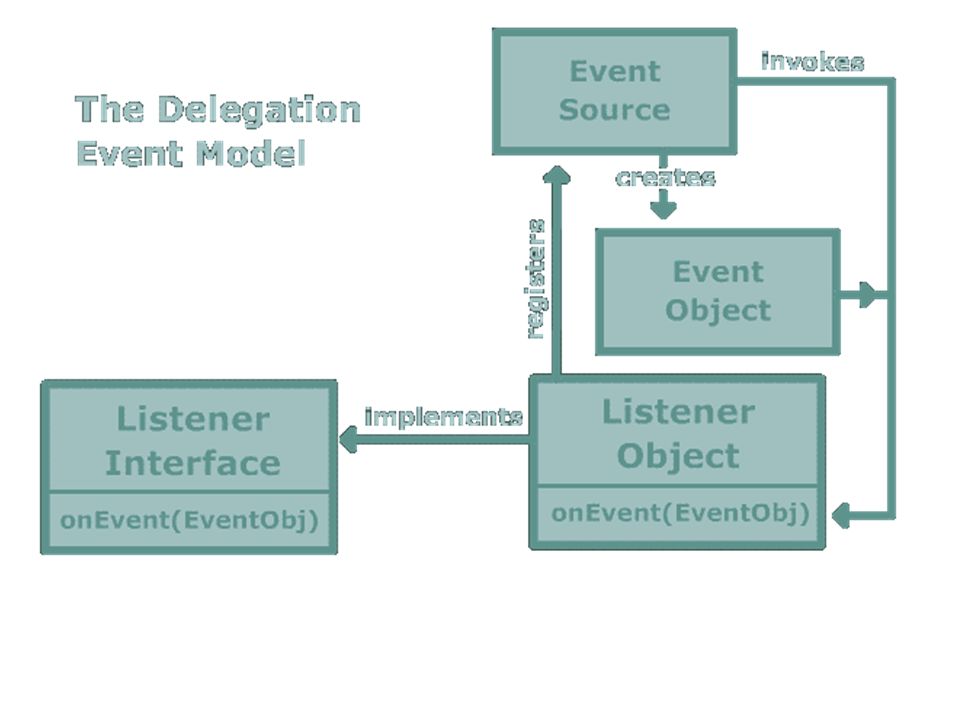 The Delegation Event Model

Event Source

invokes

creates

Event Object

registers

Listener Interface

onEvent(EventObj)

implements

Listener Object

onEvent(EventObj)